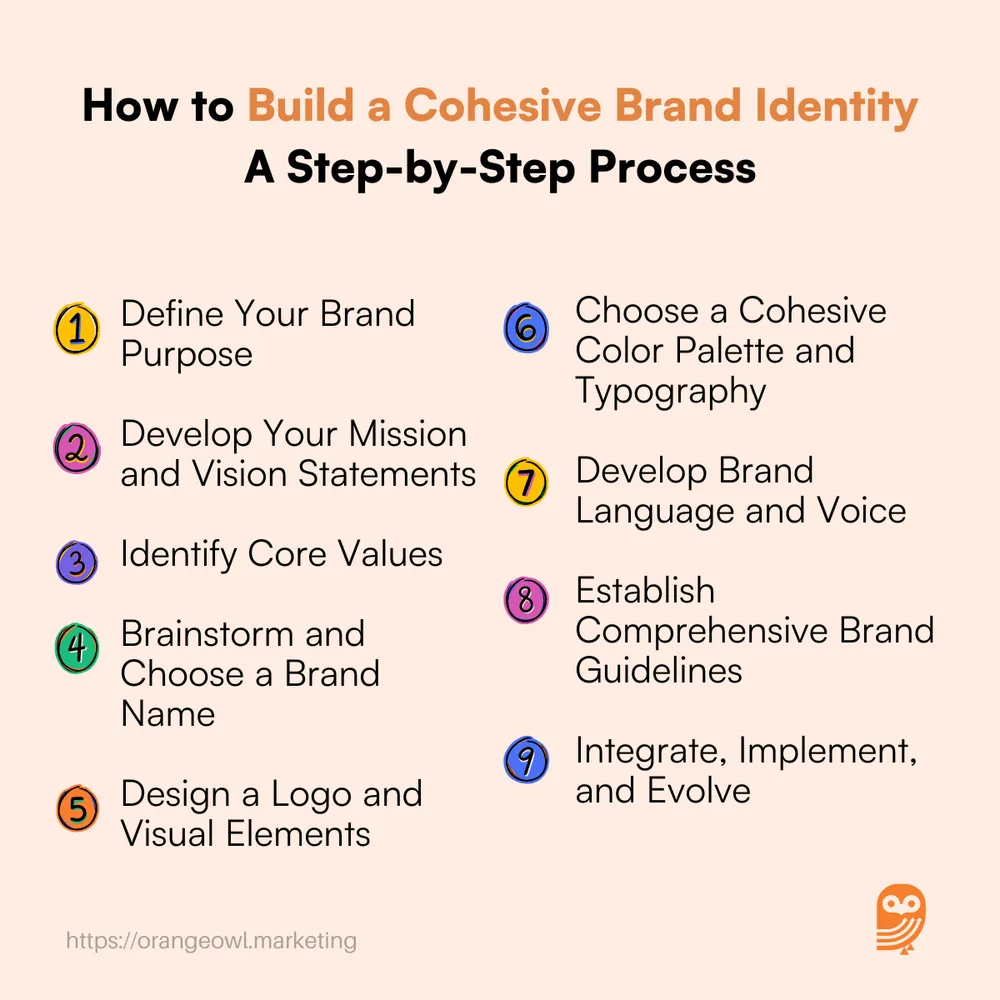 How to Build a Cohesive Brand Identity
A Step-by-Step Process

1 Define Your Brand Purpose

2 Develop Your Mission and Vision Statements

3 Identify Core Values

4 Brainstorm and Choose a Brand Name

5 Design a Logo and Visual Elements

6 Choose a Cohesive Color Palette and Typography

7 Develop Brand Language and Voice

8 Establish Comprehensive Brand Guidelines

9 Integrate, Implement, and Evolve

https://orangeowl.marketing